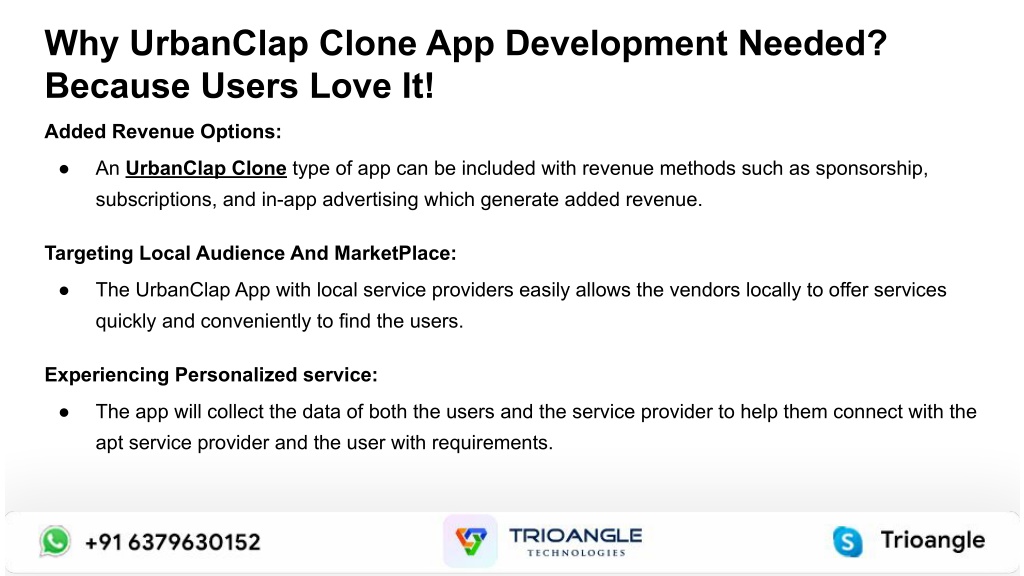 Why UrbanClap Clone App Development Needed? Because Users Love It!

Added Revenue Options:

● An UrbanClap Clone type of app can be included with revenue methods such as sponsorship, subscriptions, and in-app advertising which generate added revenue.

Targeting Local Audience And MarketPlace:

● The UrbanClap App with local service providers easily allows the vendors locally to offer services quickly and conveniently to find the users.

Experiencing Personalized service:

● The app will collect the data of both the users and the service provider to help them connect with the apt service provider and the user with requirements.

+91 6379630152

TRIOANGLE
TECHNOLOGIES

Trioangle